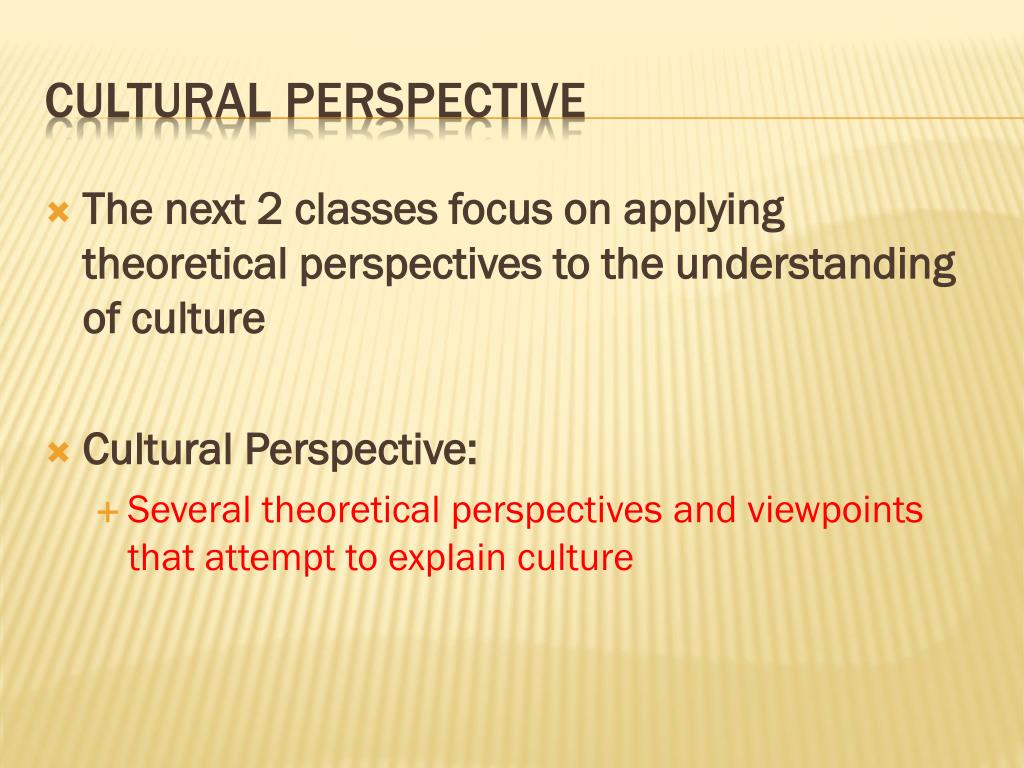 CULTURAL PERSPECTIVE

The next 2 classes focus on applying theoretical perspectives to the understanding of culture

Cultural Perspective:

Several theoretical perspectives and viewpoints that attempt to explain culture